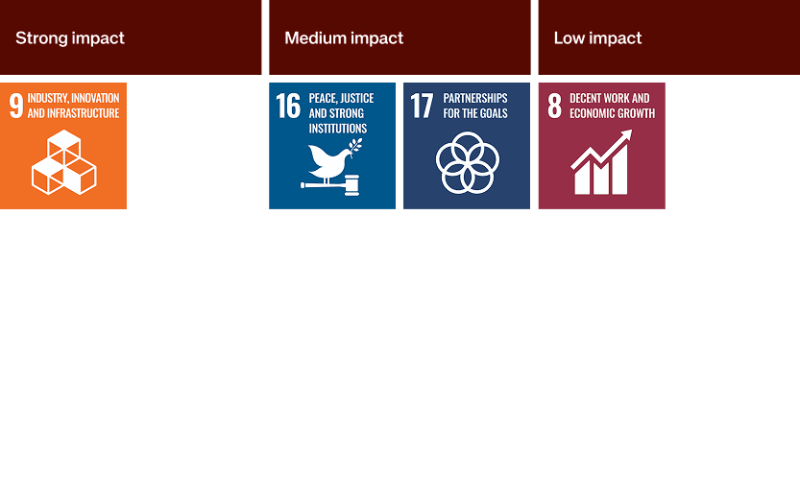 Strong impact

9 INDUSTRY, INNOVATION AND INFRASTRUCTURE

Medium impact

16 PEACE, JUSTICE AND STRONG INSTITUTIONS

17 PARTNERSHIPS FOR THE GOALS

Low impact

8 DECENT WORK AND ECONOMIC GROWTH